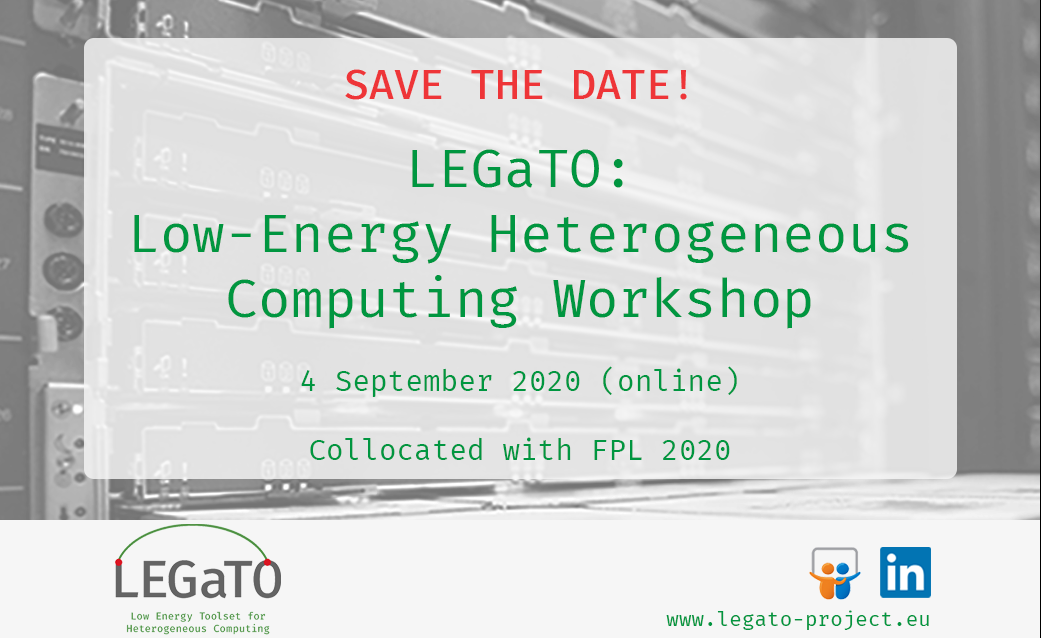 SAVE THE DATE!

LEGaTO:
Low-Energy Heterogeneous Computing Workshop

4 September 2020 (online)

Collocated with FPL 2020

LEGaTO
Low Energy Toolset for Heterogeneous Computing

in

www.legato-project.eu